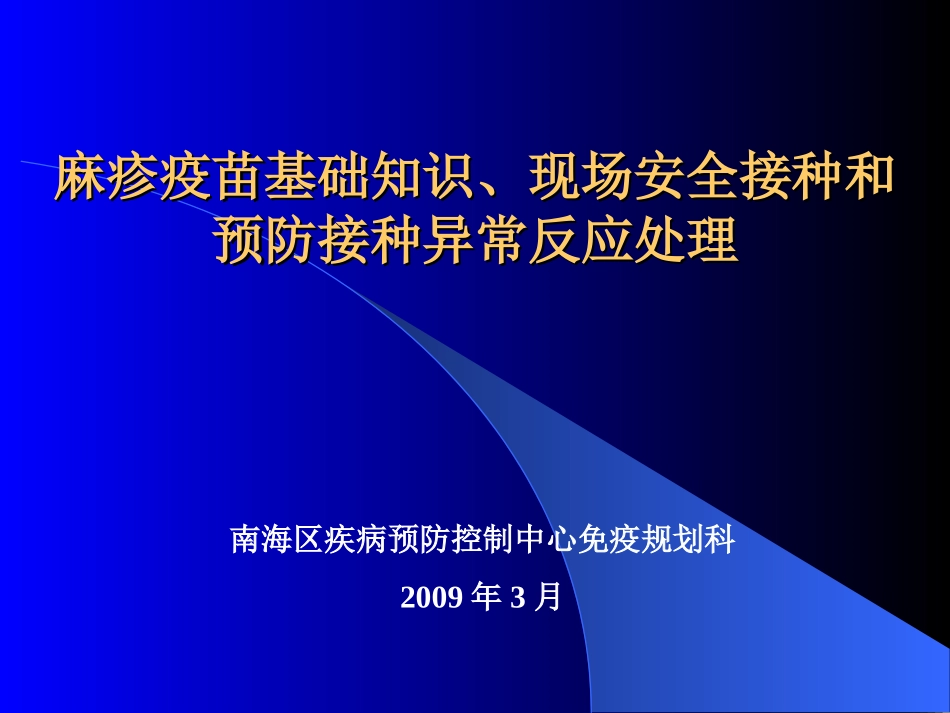 麻疹疫苗基础知识、现场安全接种和预防接种异常反应处理

南海区疾病预防控制中心免疫规划科

2009 年 3 月